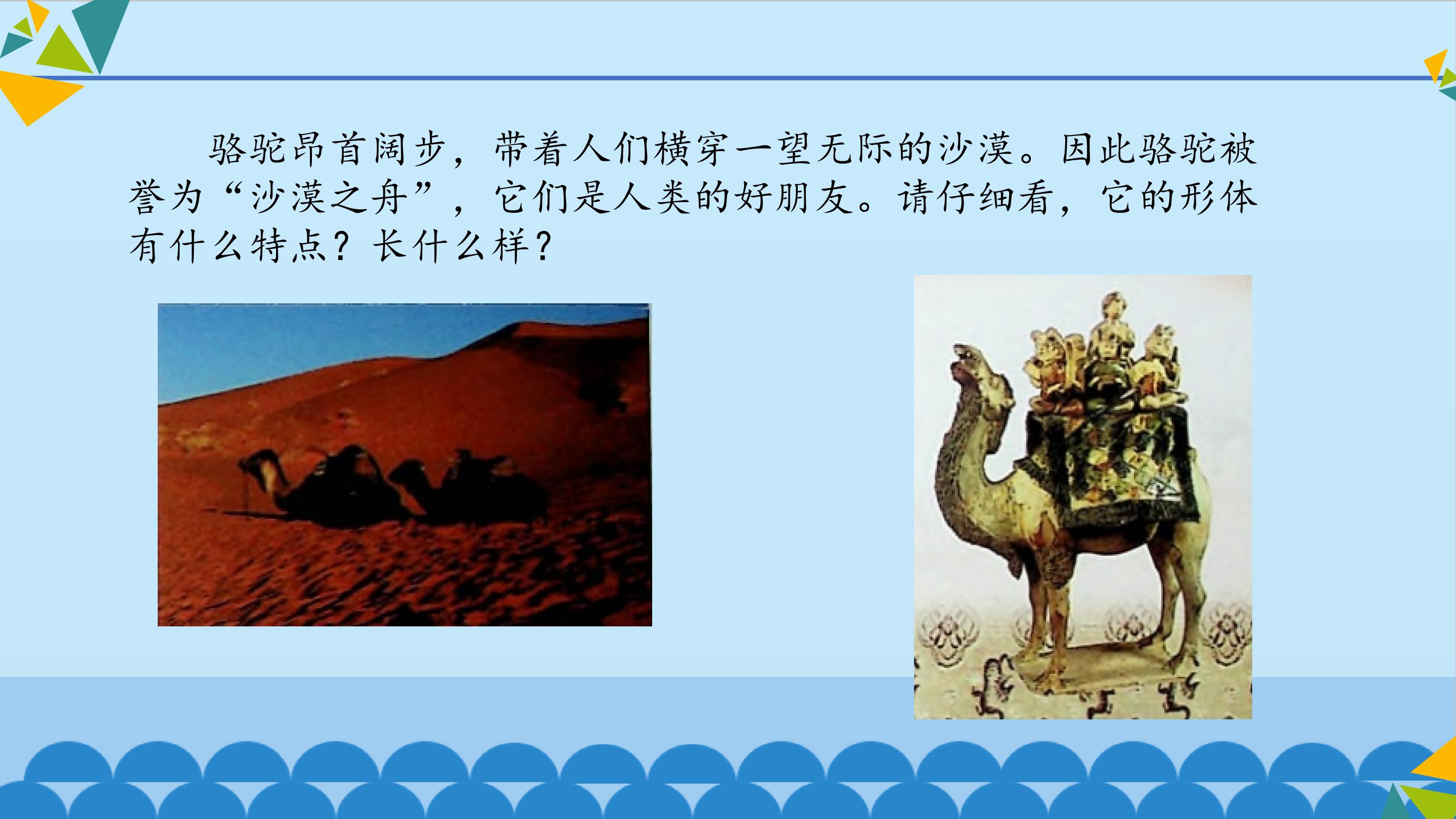 骆驼昂首阔步，带着人们横穿一望无际的沙漠。因此骆驼被誉为“沙漠之舟”，它们是人类的好朋友。请仔细看，它的形体有什么特点？长什么样？